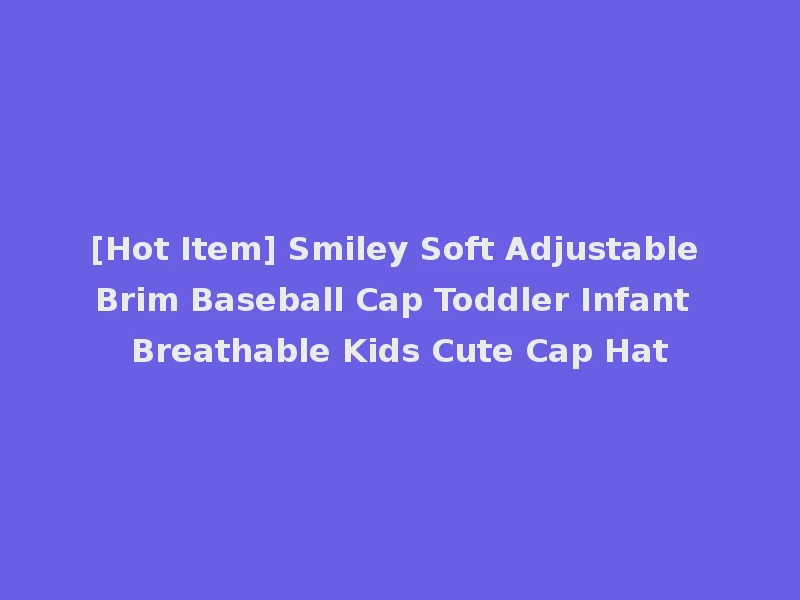 [Hot Item] Smiley Soft Adjustable Brim Baseball Cap Toddler Infant Breathable Kids Cute Cap Hat